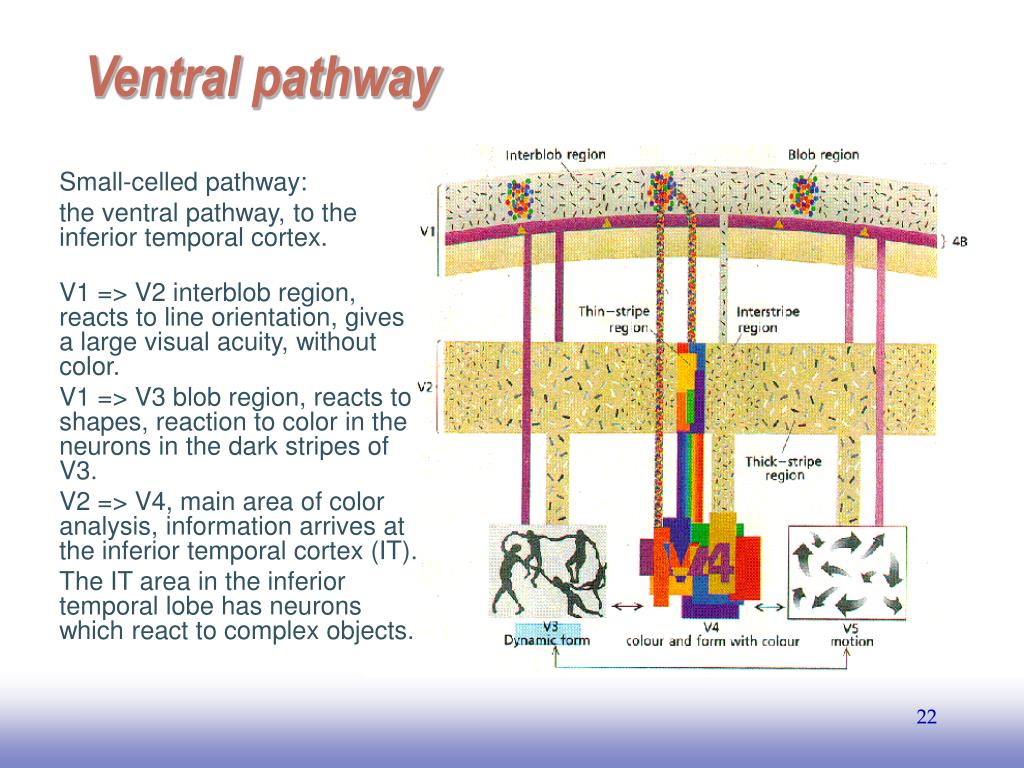 Ventral pathway

Small-celled pathway:

the ventral pathway, to the inferior temporal cortex.

V1 => V2 interblob region, reacts to line orientation, gives a large visual acuity, without color.

V1 => V3 blob region, reacts to shapes, reaction to color in the neurons in the dark stripes of V3.

V2 => V4, main area of color analysis, information arrives at the inferior temporal cortex (IT).

The IT area in the inferior temporal lobe has neurons which react to complex objects.

Interblob region
Blob region
V1
4B
Thin-stripe region
Interstripe region
V2
Thick-stripe region
V4
V3
Dynamic form
V4
colour and form with colour
V5
motion

22